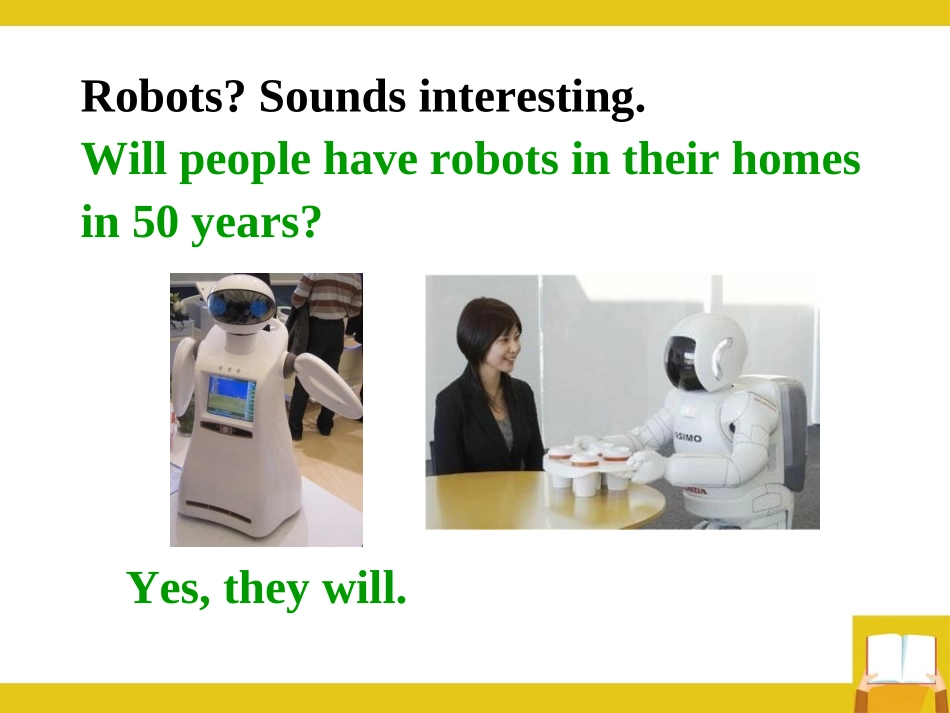 Robots? Sounds interesting.
Will people have robots in their homes in 50 years?

ASIMO

Yes, they will.